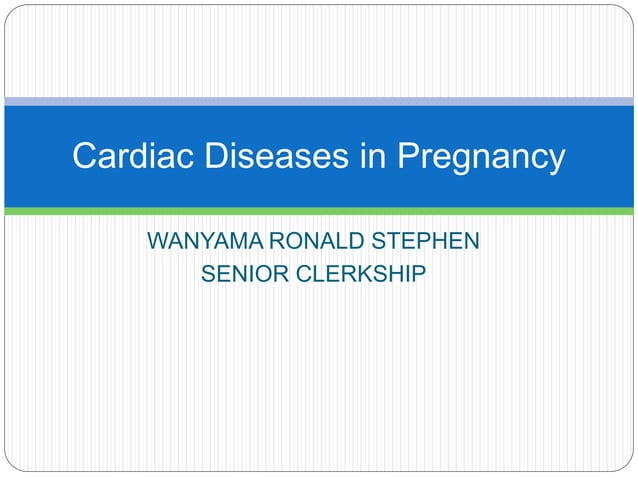 Cardiac Diseases in Pregnancy

WANYAMA RONALD STEPHEN
SENIOR CLERKSHIP